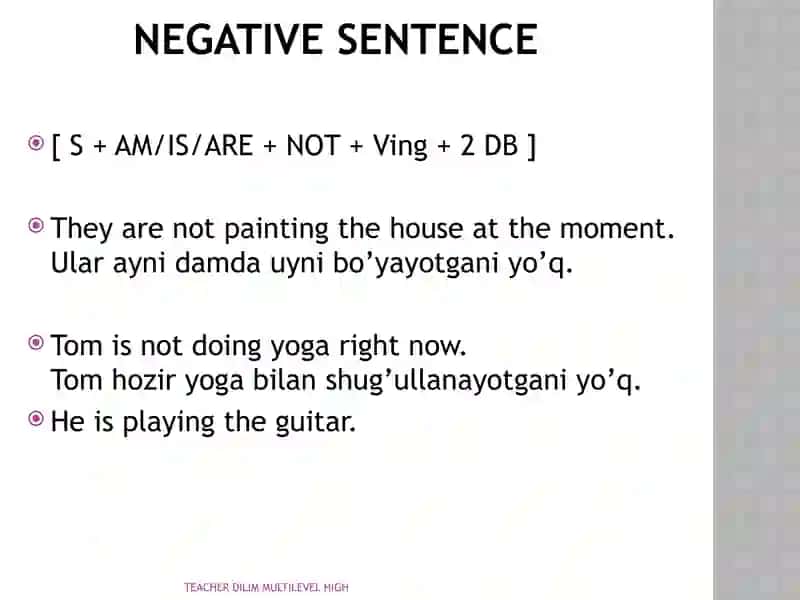 NEGATIVE SENTENCE

[ S + AM/IS/ARE + NOT + Ving + 2 DB ]

They are not painting the house at the moment.
Ular ayni damda uyni bo'yayotgani yo'q.

Tom is not doing yoga right now.
Tom hozir yoga bilan shug'ullanayotgani yo'q.

He is playing the guitar.

TEACHER DILIM MULTILEVEL HIGH